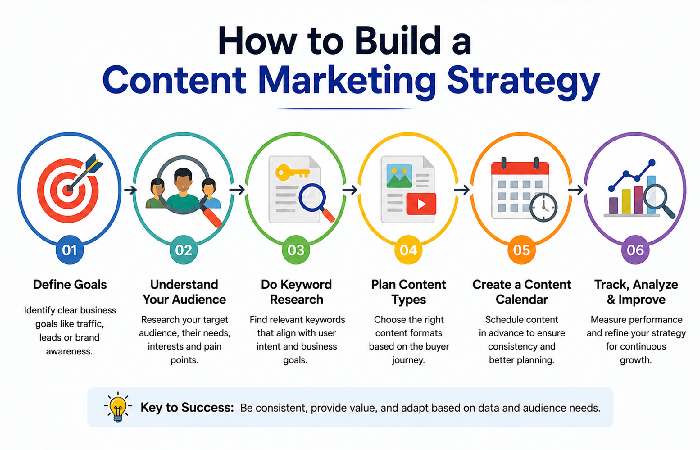 How to Build a Content Marketing Strategy

01
Define Goals
Identify clear business goals like traffic, leads or brand awareness.

02
Understand Your Audience
Research your target audience, their needs, interests and pain points.

03
Do Keyword Research
Find relevant keywords that align with user intent and business goals.

04
Plan Content Types
Choose the right content formats based on the buyer journey.

05
Create a Content Calendar
Schedule content in advance to ensure consistency and better planning.

06
Track, Analyze & Improve
Measure performance and refine your strategy for continuous growth.

Key to Success: Be consistent, provide value, and adapt based on data and audience needs.